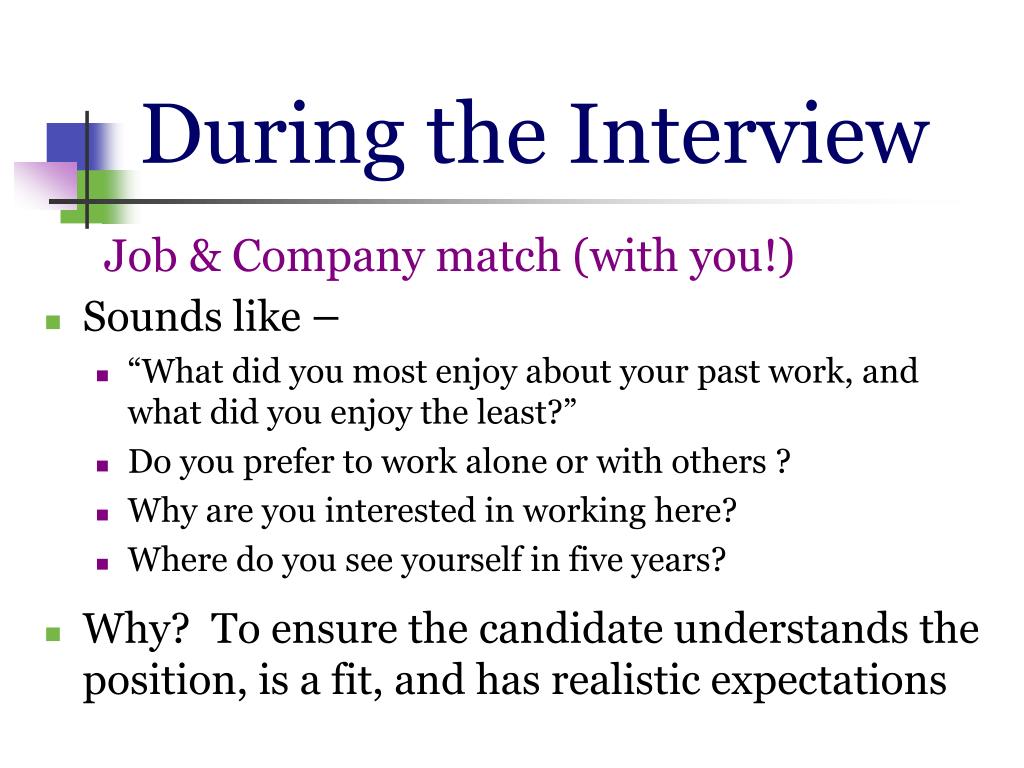 During the Interview

Job & Company match (with you!)

- Sounds like –
  - “What did you most enjoy about your past work, and what did you enjoy the least?”
  - Do you prefer to work alone or with others ?
  - Why are you interested in working here?
  - Where do you see yourself in five years?
- Why? To ensure the candidate understands the position, is a fit, and has realistic expectations